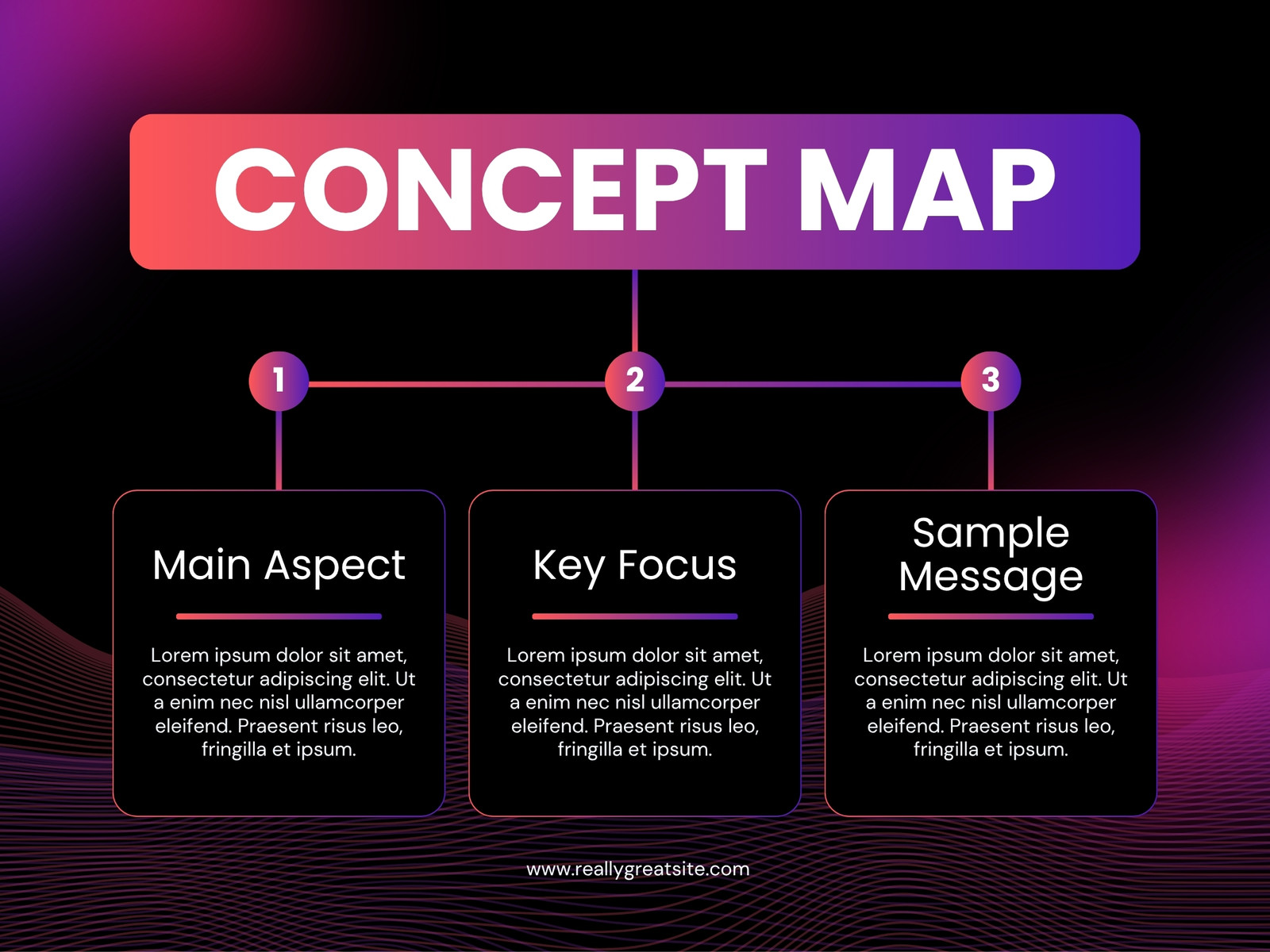 CONCEPT MAP

1

2

3

Main Aspect

Lorem ipsum dolor sit amet, consectetur adipiscing elit. Ut a enim nec nisl ullamcorper eleifend. Praesent risus leo, fringilla et ipsum.

Key Focus

Lorem ipsum dolor sit amet, consectetur adipiscing elit. Ut a enim nec nisl ullamcorper eleifend. Praesent risus leo, fringilla et ipsum.

Sample Message

Lorem ipsum dolor sit amet, consectetur adipiscing elit. Ut a enim nec nisl ullamcorper eleifend. Praesent risus leo, fringilla et ipsum.

www.reallygreatsite.com